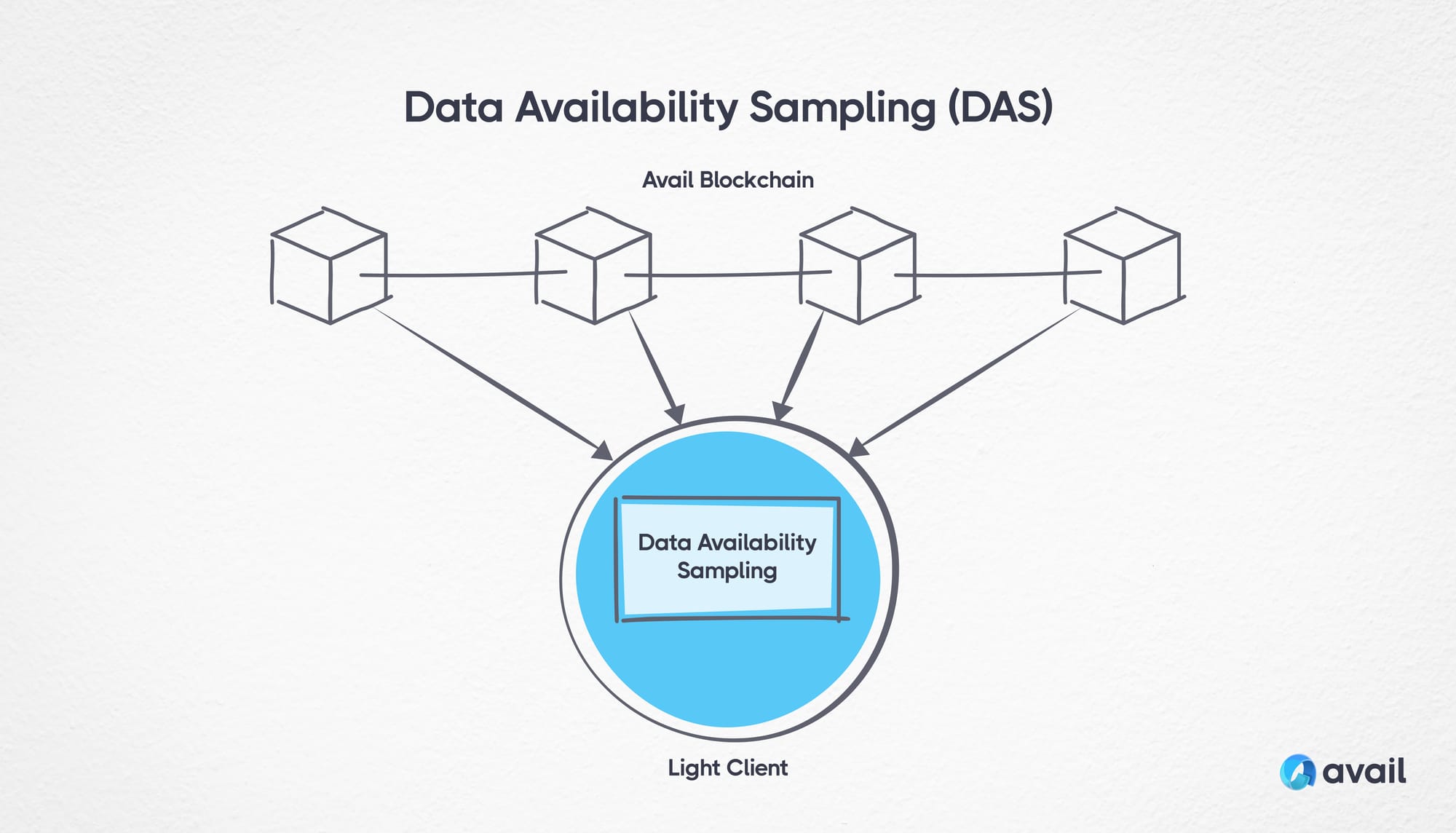 Data Availability Sampling (DAS)

Avail Blockchain

Data Availability Sampling

Light Client

avail